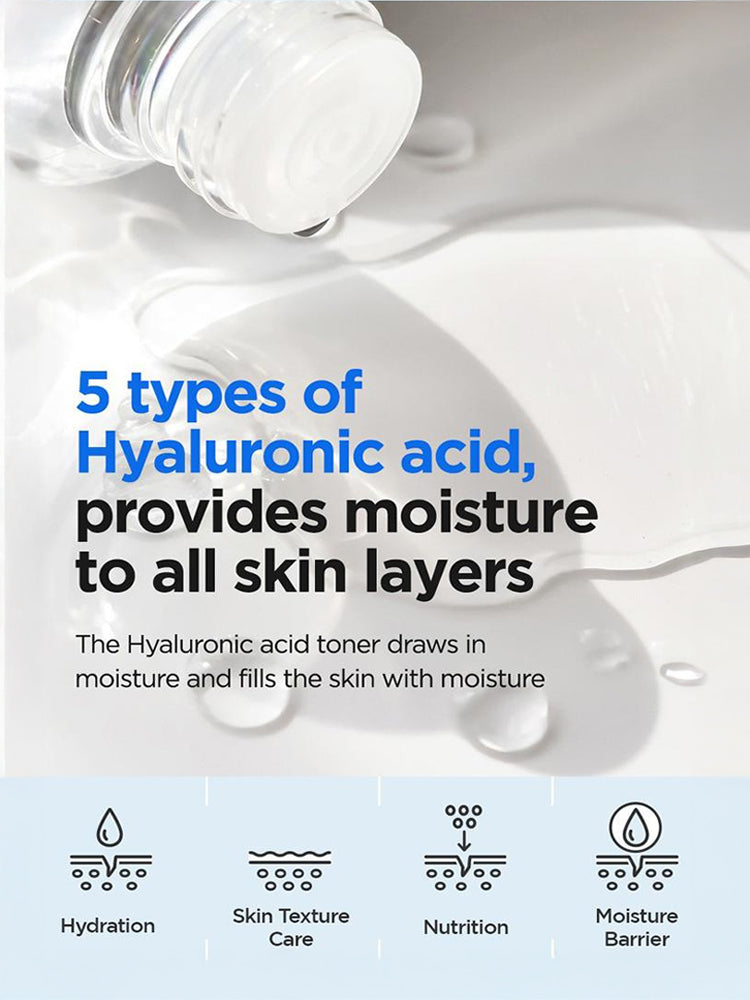 5 types of Hyaluronic acid, provides moisture to all skin layers

The Hyaluronic acid toner draws in moisture and fills the skin with moisture

Hydration

Skin Texture Care

Nutrition

Moisture Barrier